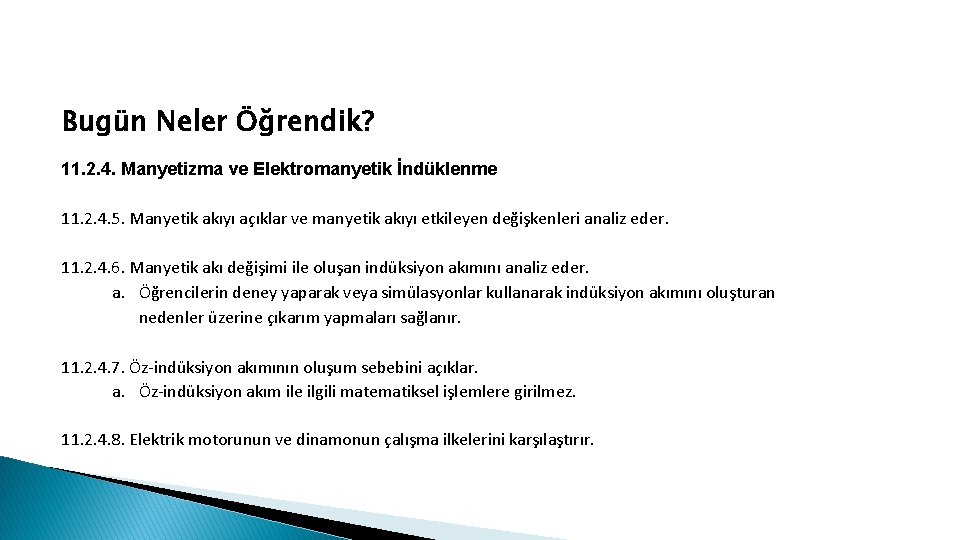 Bugün Neler Öğrendik?

11.2.4. Manyetizma ve Elektromanyetik İndüklenme

11.2.4.5. Manyetik akıyı açıklar ve manyetik akıyı etkileyen değişkenleri analiz eder.

11.2.4.6. Manyetik akı değişimi ile oluşan indüksiyon akımını analiz eder.
a. Öğrencilerin deney yaparak veya simülasyonlar kullanarak indüksiyon akımını oluşturan nedenler üzerine çıkarım yapmaları sağlanır.

11.2.4.7. Öz-indüksiyon akımının oluşum sebebini açıklar.
a. Öz-indüksiyon akım ile ilgili matematiksel işlemlere girilmez.

11.2.4.8. Elektrik motorunun ve dinamonun çalışma ilkelerini karşılaştırır.